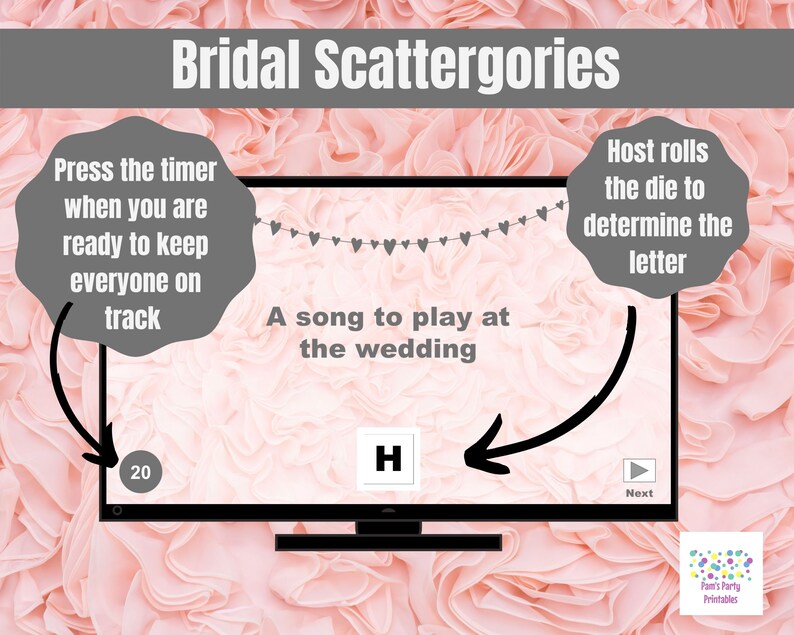 Bridal Scattergories

Press the timer when you are ready to keep everyone on track

Host rolls the die to determine the letter

A song to play at the wedding

20

H

Next

Pam's Party Printables